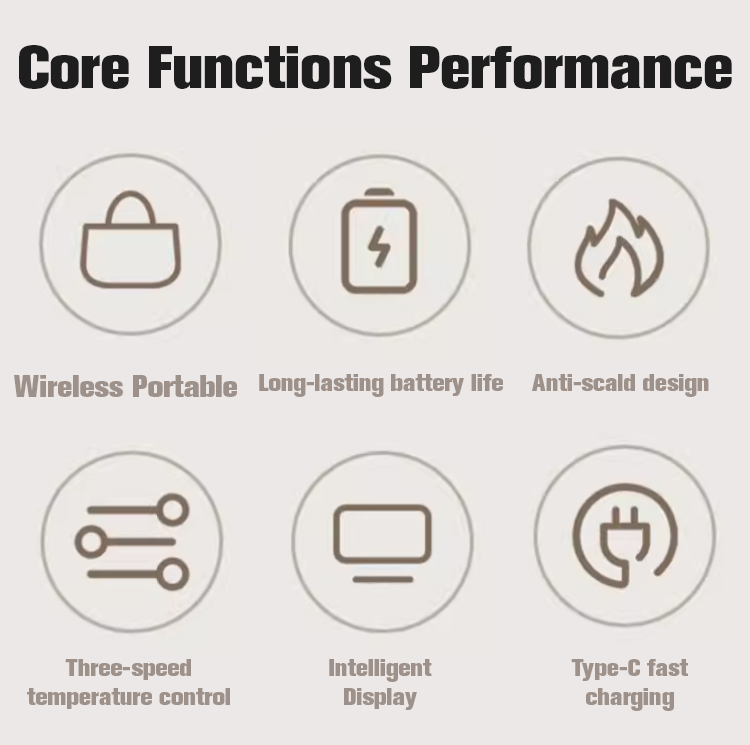 Core Functions Performance

Wireless Portable

Long-lasting battery life

Anti-scald design

Three-speed temperature control

Intelligent Display

Type-C fast charging